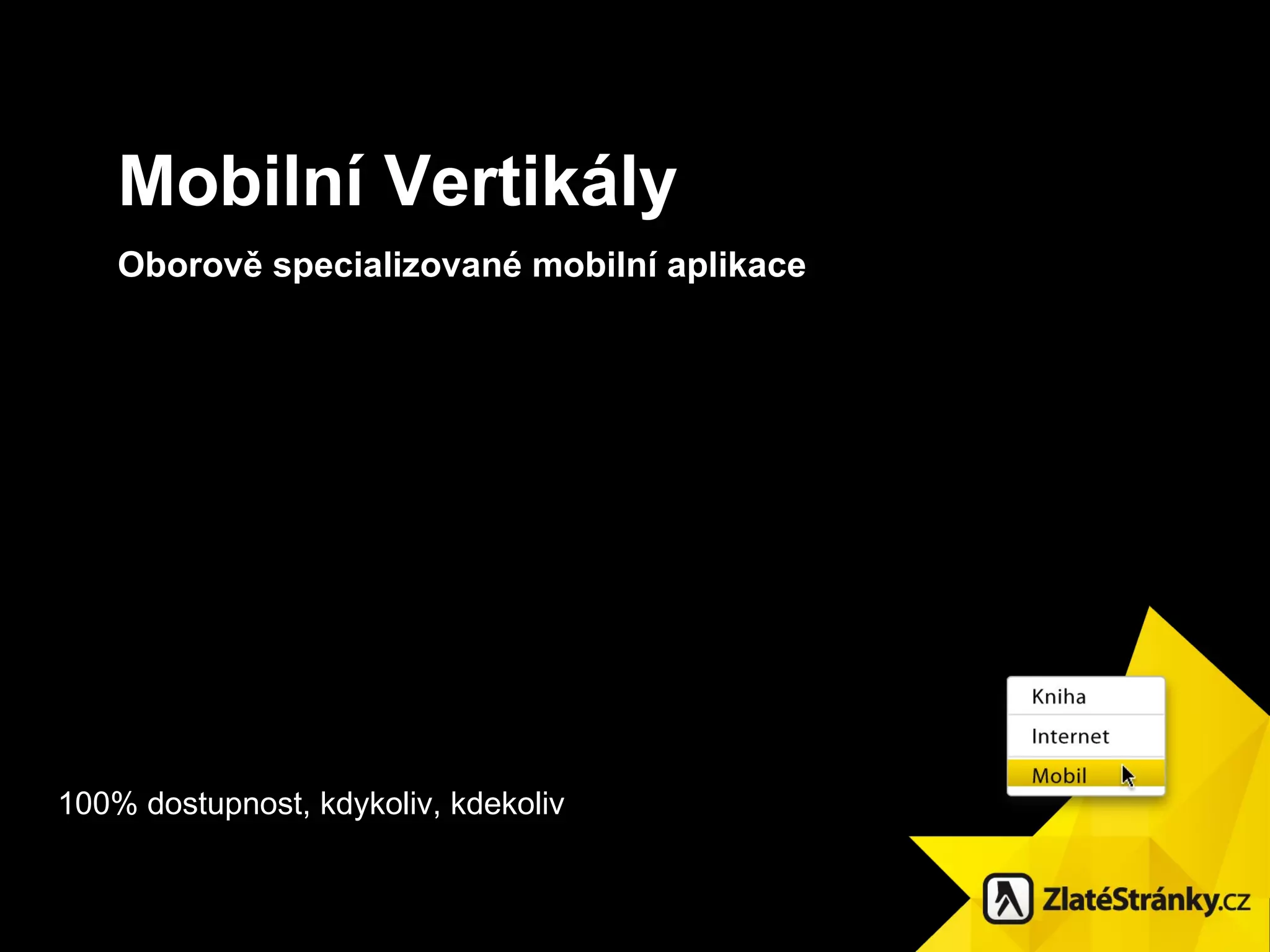 Mobilní Vertikály

Oborově specializované mobilní aplikace

100% dostupnost, kdykoliv, kdekoliv

Kniha
Internet
Mobil

ZlatéStránky.cz